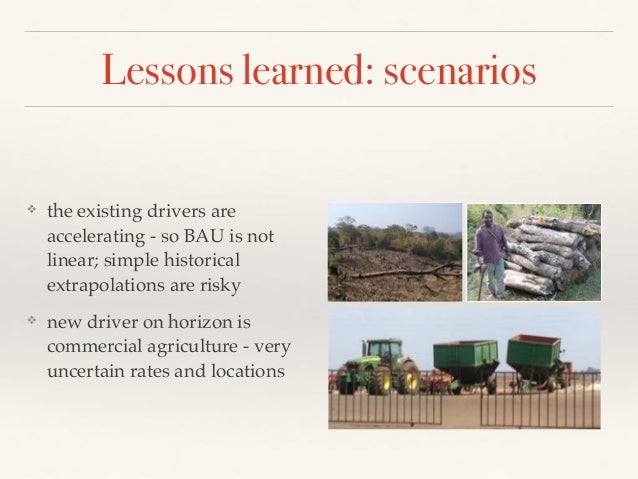 Lessons learned: scenarios

❖ the existing drivers are accelerating - so BAU is not linear; simple historical extrapolations are risky

❖ new driver on horizon is commercial agriculture - very uncertain rates and locations